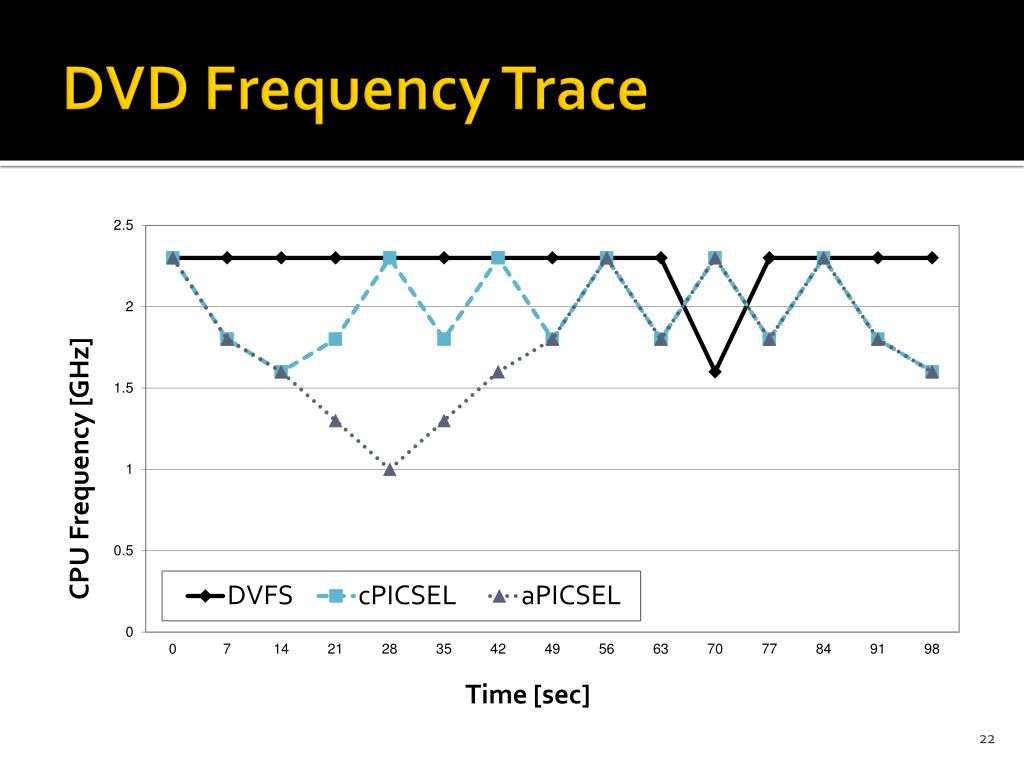 DVD Frequency Trace

CPU Frequency [GHz]

2.5
2
1.5
1
0.5
0

DVFS
cPICSEL
aPICSEL

0 7 14 21 28 35 42 49 56 63 70 77 84 91 98

Time [sec]

22